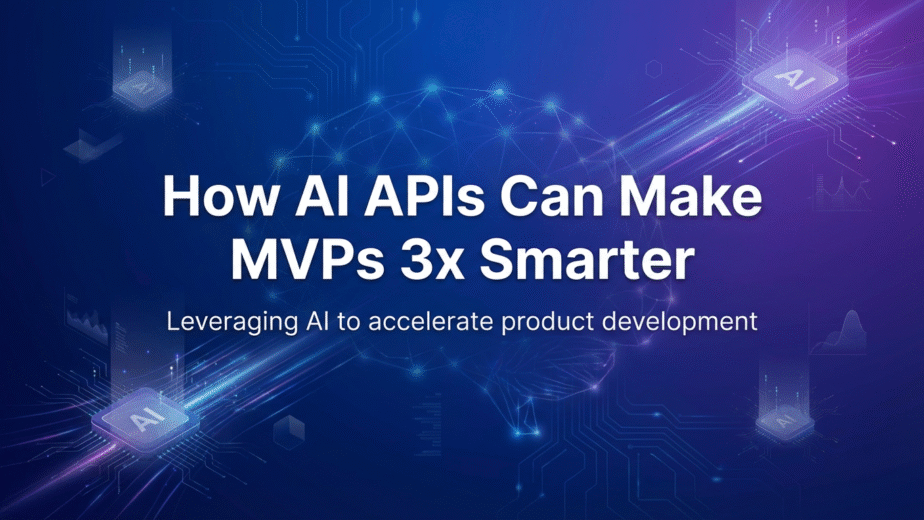 AI

AI

How AI APIs Can Make MVPs 3x Smarter

Leveraging AI to accelerate product development

AI

AI